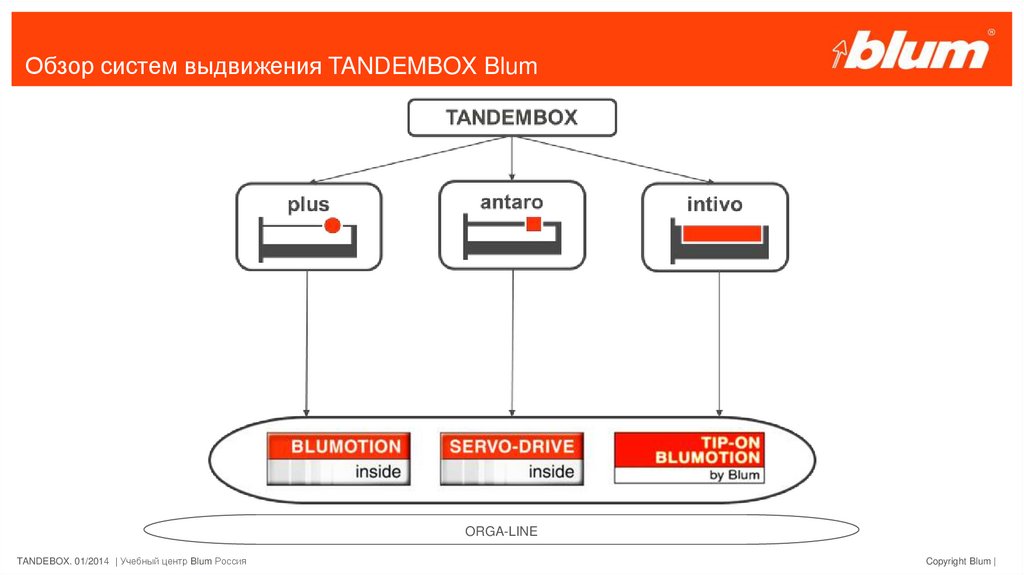 Обзор систем выдвижения TANDEMBOX Blum

blum®

TANDEMBOX

plus

antaro

intivo

BLUMOTION
inside

SERVO-DRIVE
inside

TIP-ON
BLUMOTION
by Blum

ORGA-LINE

TANDEBOX. 01/2014 | Учебный центр Blum Россия

Copyright Blum |